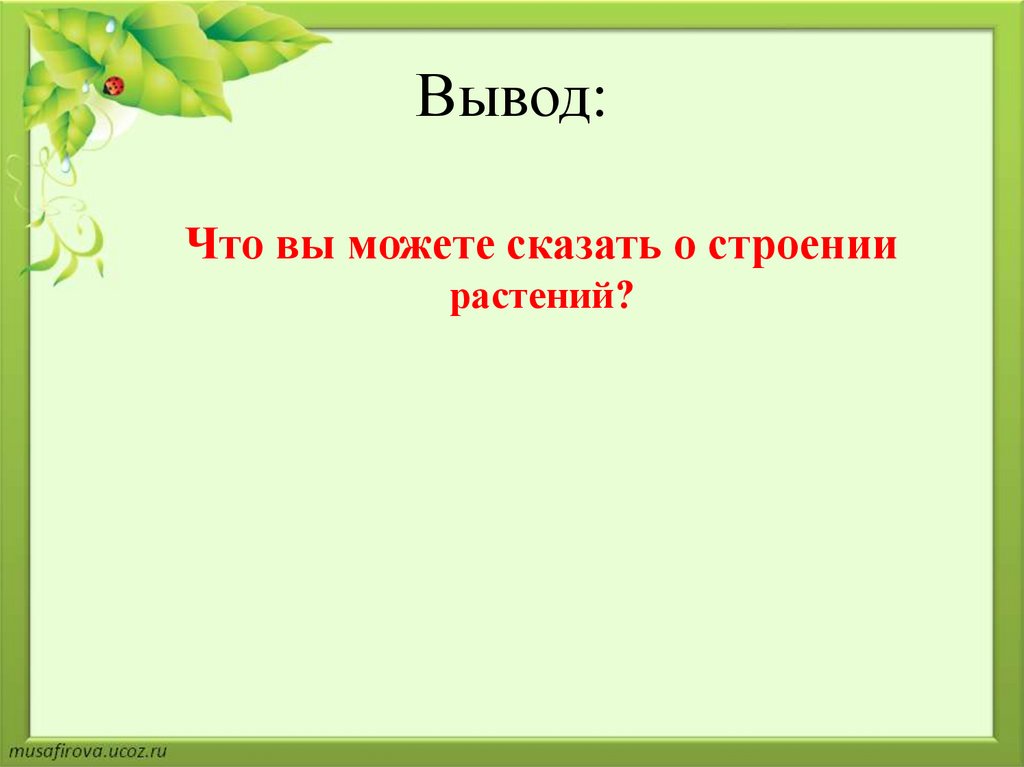 Вывод:

Что вы можете сказать о строении растений?

musafirova.ucoz.ru